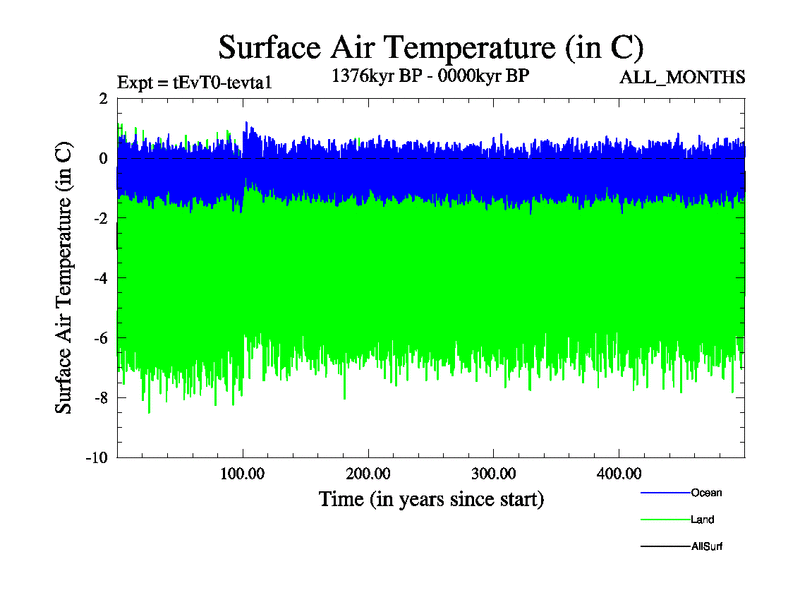 Surface Air Temperature (in C)

Expt = tEvT0-tevta1

1376kyr BP - 0000kyr BP

ALL_MONTHS

Surface Air Temperature (in C)

2

0

-2

-4

-6

-8

-10

100.00

200.00

300.00

400.00

Time (in years since start)

Ocean

Land

AllSurf